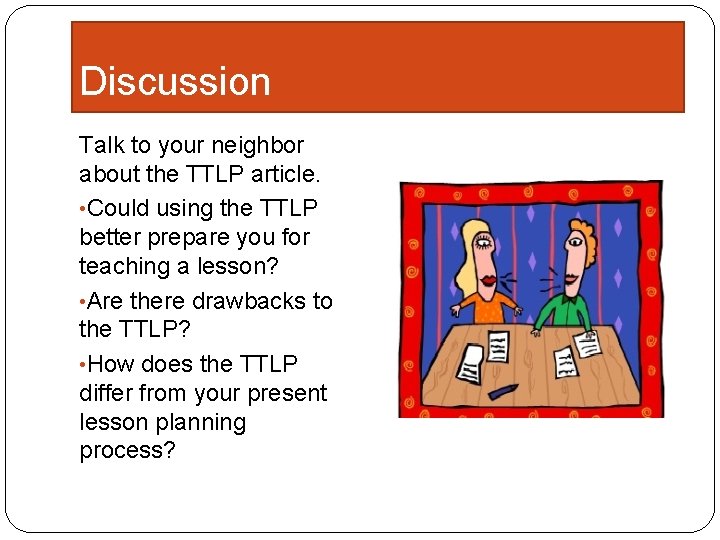 Discussion

Talk to your neighbor about the TTLP article.

•Could using the TTLP better prepare you for teaching a lesson?

•Are there drawbacks to the TTLP?

•How does the TTLP differ from your present lesson planning process?